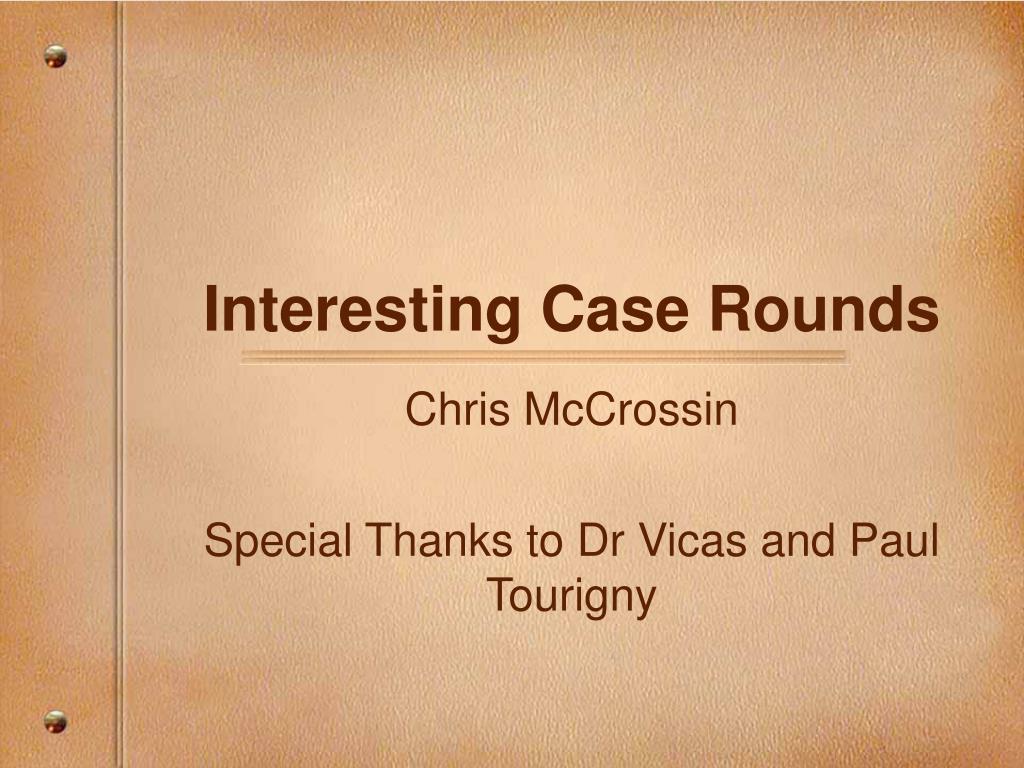 Interesting Case Rounds

Chris McCrossin

Special Thanks to Dr Vicas and Paul Tourigny